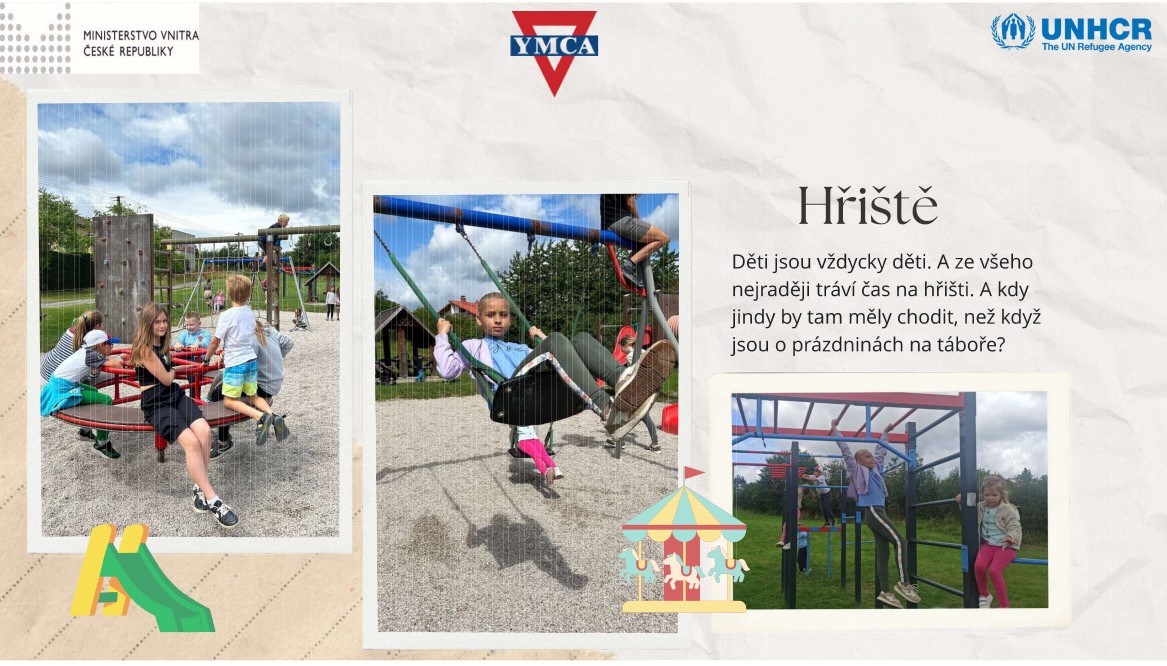 MINISTERSTVO VNITRA
ČESKÉ REPUBLIKY

YMCA

UNHCR
The UN Refugee Agency

Hřiště

Děti jsou vždycky děti. A ze všeho nejraději tráví čas na hřišti. A kdy jindy by tam měly chodit, než když jsou o prázdninách na táboře?